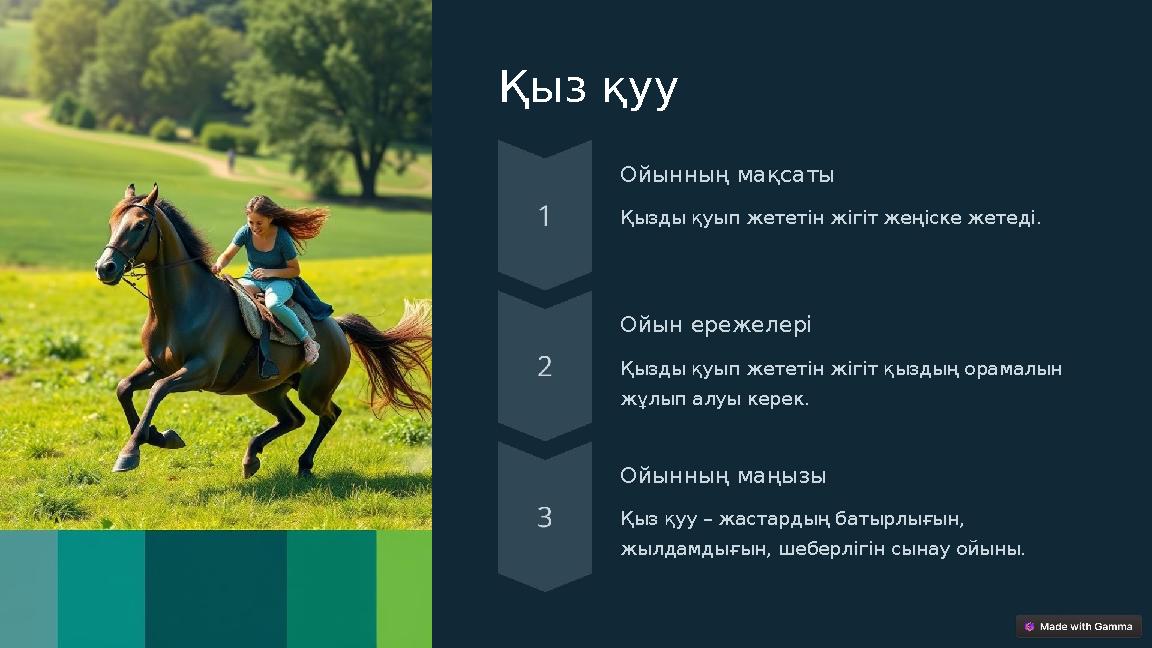 Қыз қуу

1

Ойынның мақсаты

Қызды қуып жететін жігіт жеңіске жетеді.

2

Ойын ережелері

Қызды қуып жететін жігіт қыздың орамалын жұлып алуы керек.

3

Ойынның маңызы

Қыз қуу – жастардың батырлығын, жылдамдығын, шеберлігін сынау ойыны.

Made with Gamma